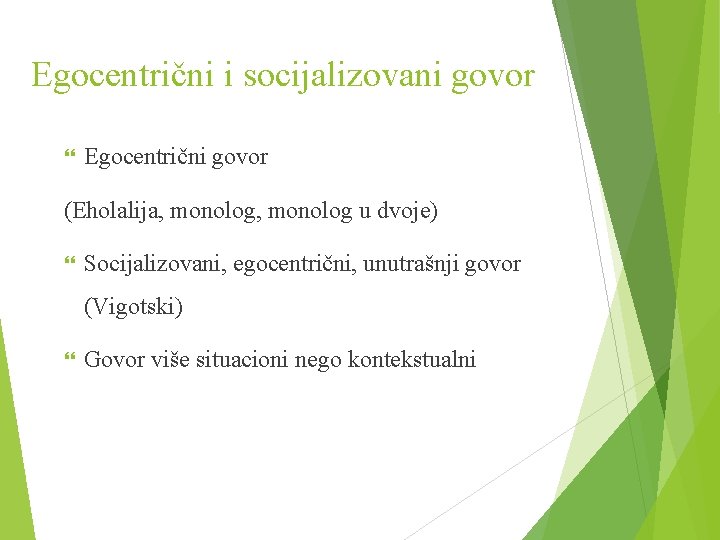 Egocentrični i socijalizovani govor

Egocentrični govor

(Eholalija, monolog, monolog u dvoje)

Socijalizovani, egocentrični, unutrašnji govor (Vigotski)

Govor više situacioni nego kontekstualni